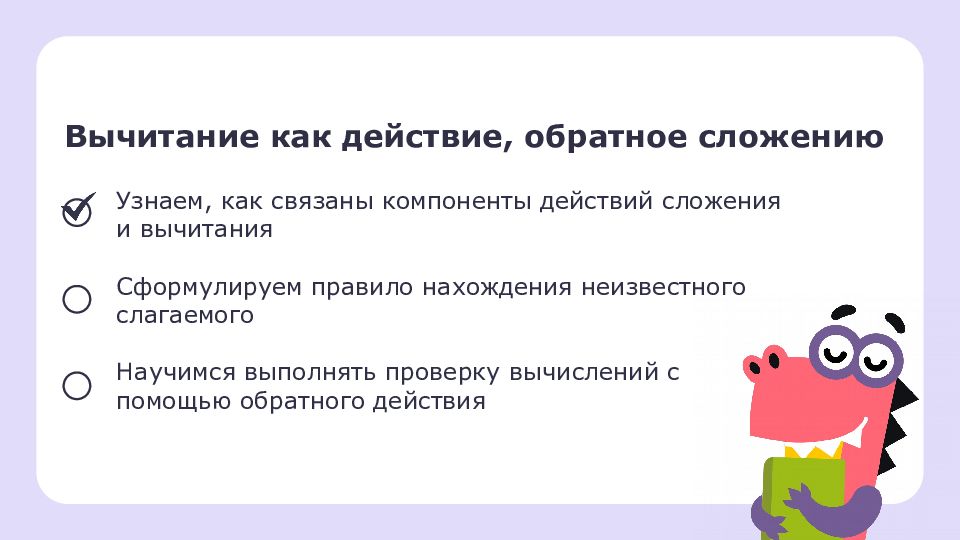 Вычитание как действие, обратное сложению

Узнаем, как связаны компоненты действий сложения и вычитания

Сформулируем правило нахождения неизвестного слагаемого

Научимся выполнять проверку вычислений с помощью обратного действия